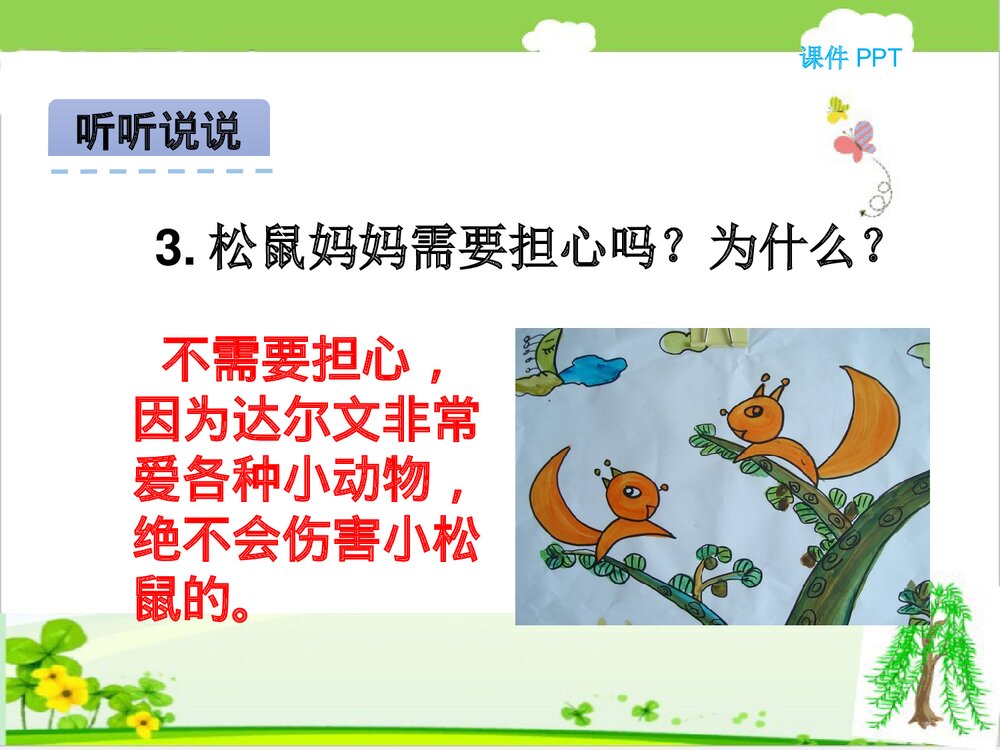 课件 PPT

听听说说

3. 松鼠妈妈需要担心吗？为什么？

不需要担心，因为达尔文非常爱各种小动物，绝不会伤害小松鼠的。